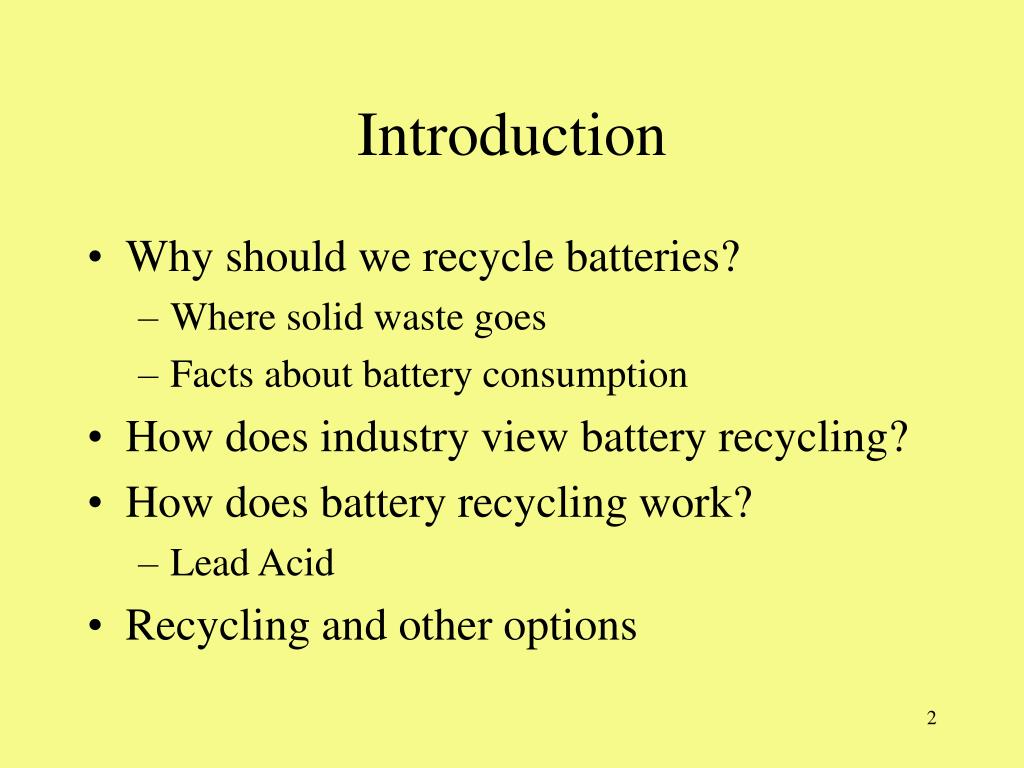 Introduction

• Why should we recycle batteries?
– Where solid waste goes
– Facts about battery consumption
• How does industry view battery recycling?
• How does battery recycling work?
– Lead Acid
• Recycling and other options

2